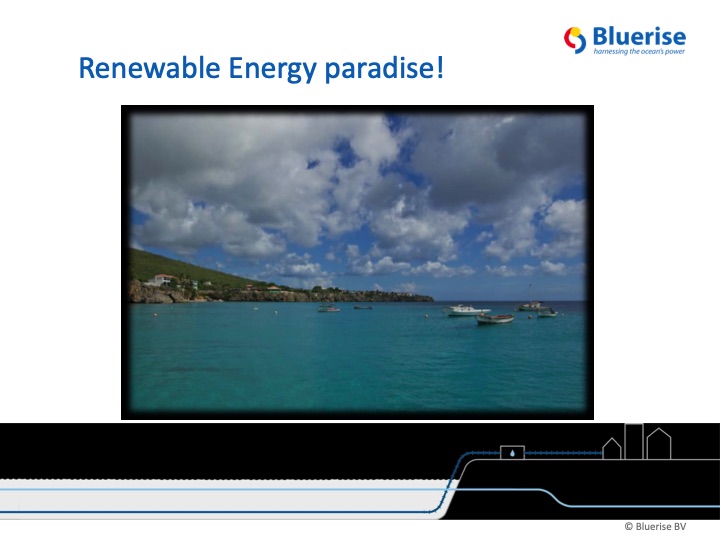 Bluerise
harnessing the ocean's power

Renewable Energy paradise!

© Bluerise BV